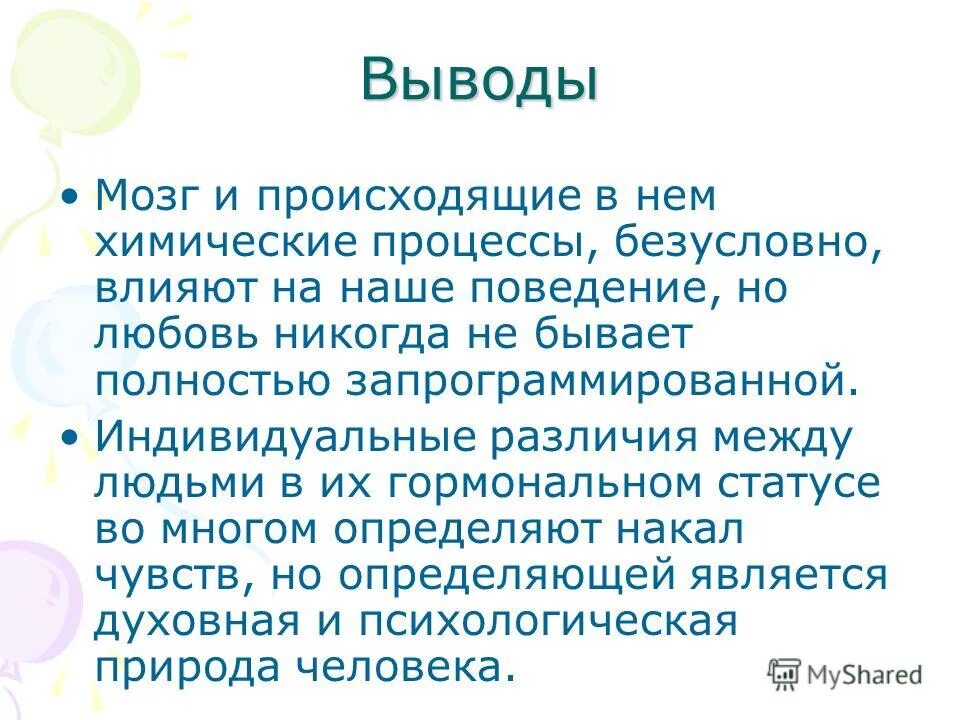 Выводы

• Мозг и происходящие в нем химические процессы, безусловно, влияют на наше поведение, но любовь никогда не бывает полностью запрограммированной.

• Индивидуальные различия между людьми в их гормональном статусе во многом определяют накал чувств, но определяющей является духовная и психологическая природа человека.

MyShared